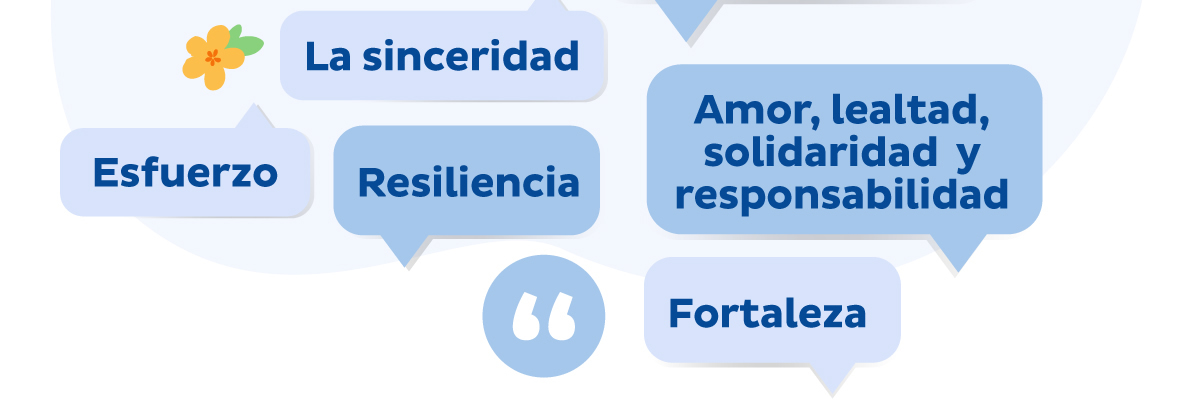 La sinceridad

Esfuerzo

Resiliencia

Amor, lealtad, solidaridad y responsabilidad

“

Fortaleza